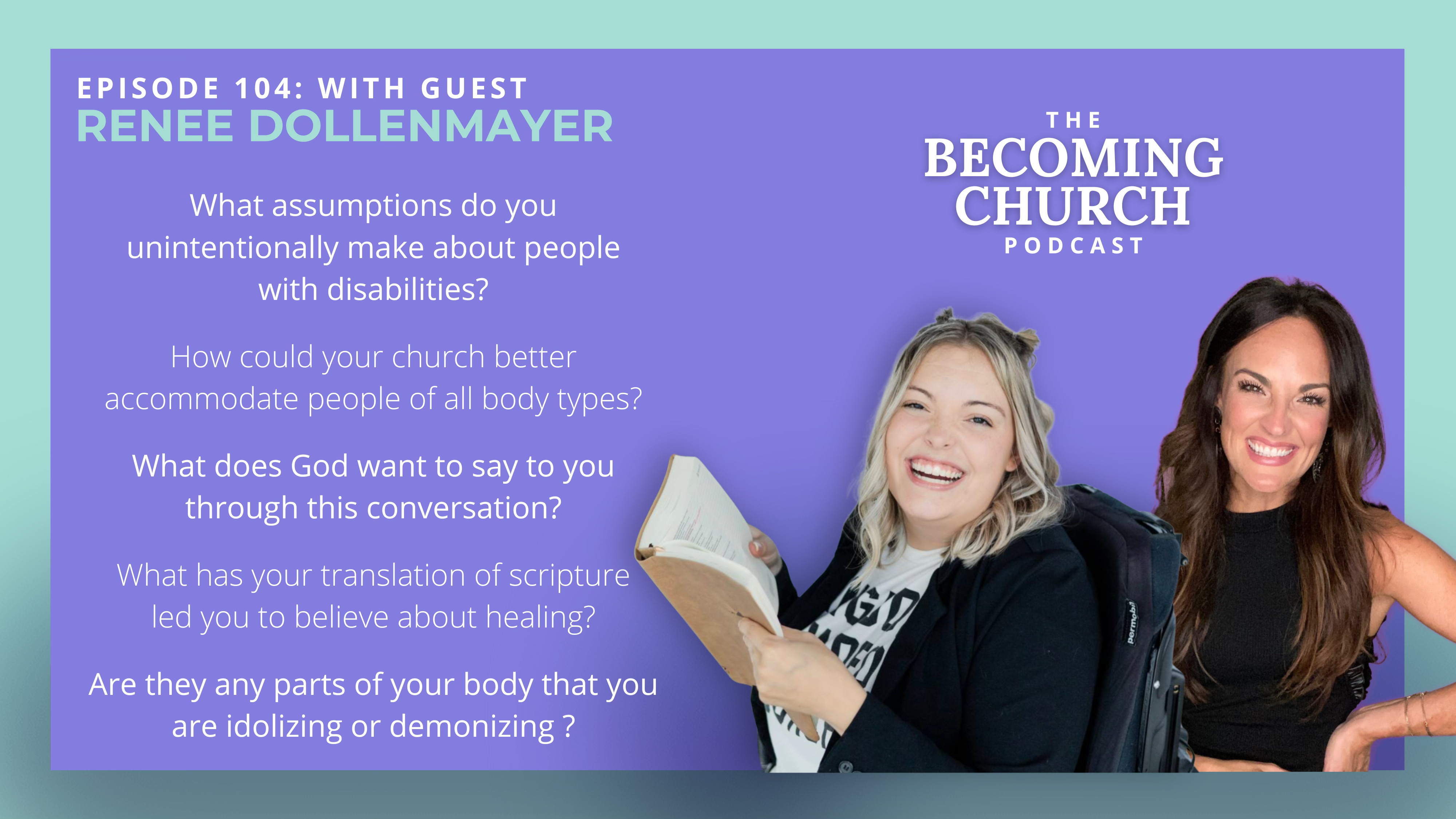 EPISODE 104: WITH GUEST
RENEE DOLLENMAYER

What assumptions do you unintentionally make about people with disabilities?

How could your church better accommodate people of all body types?

What does God want to say to you through this conversation?

What has your translation of scripture led you to believe about healing?

Are they any parts of your body that you are idolizing or demonizing ?

THE
BECOMING
CHURCH
PODCAST

permobil